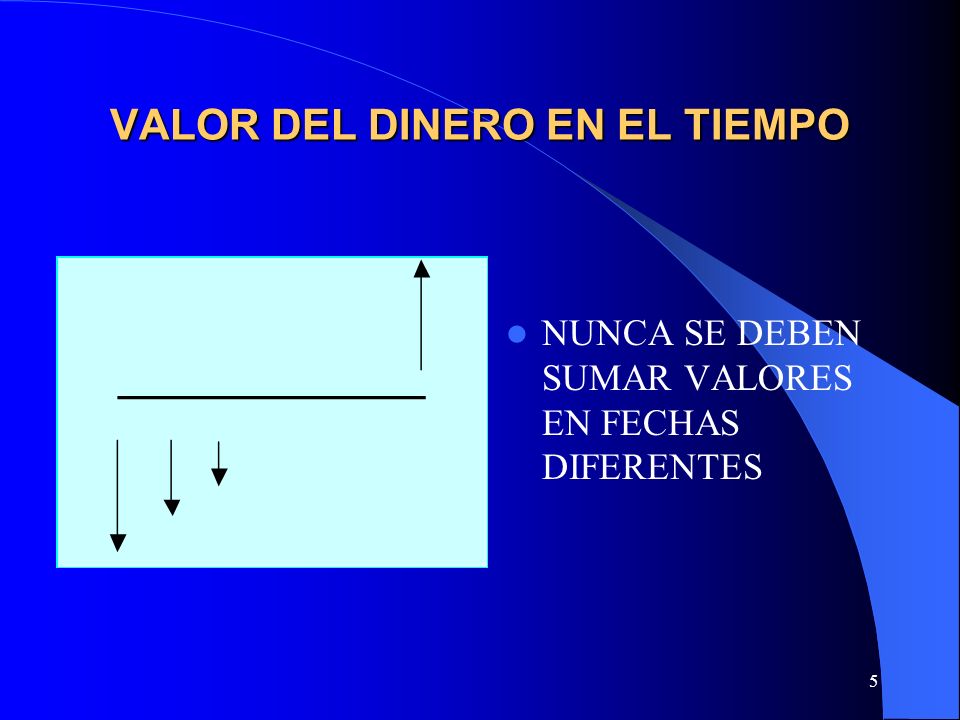 VALOR DEL DINERO EN EL TIEMPO

NUNCA SE DEBEN SUMAR VALORES EN FECHAS DIFERENTES

5